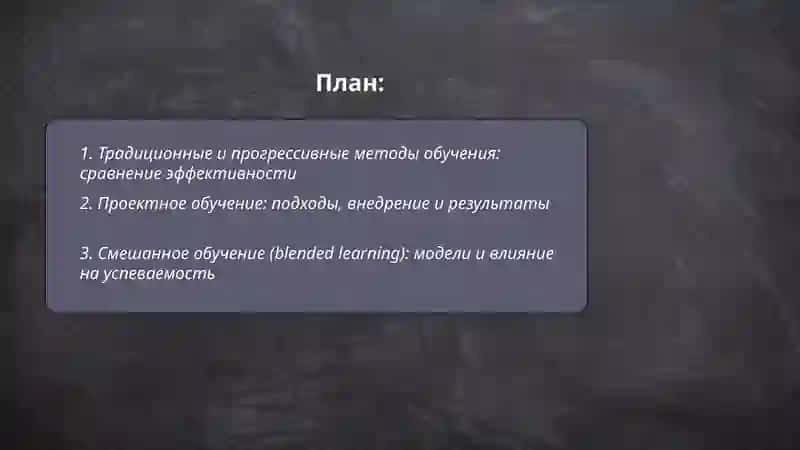 План:

1. Традиционные и прогрессивные методы обучения: сравнение эффективности

2. Проектное обучение: подходы, внедрение и результаты

3. Смешанное обучение (blended learning): модели и влияние на успеваемость